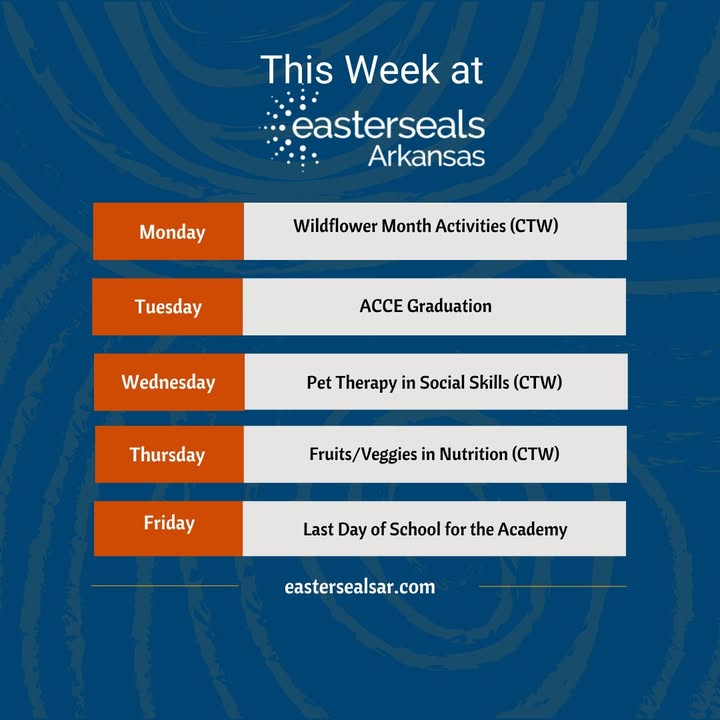 This Week at
easterseals
Arkansas

| Monday | Wildflower Month Activities (CTW) |
|---|---|
| Tuesday | ACCE Graduation |
| Wednesday | Pet Therapy in Social Skills (CTW) |
| Thursday | Fruits/Veggies in Nutrition (CTW) |
| Friday | Last Day of School for the Academy |

eastersealsar.com